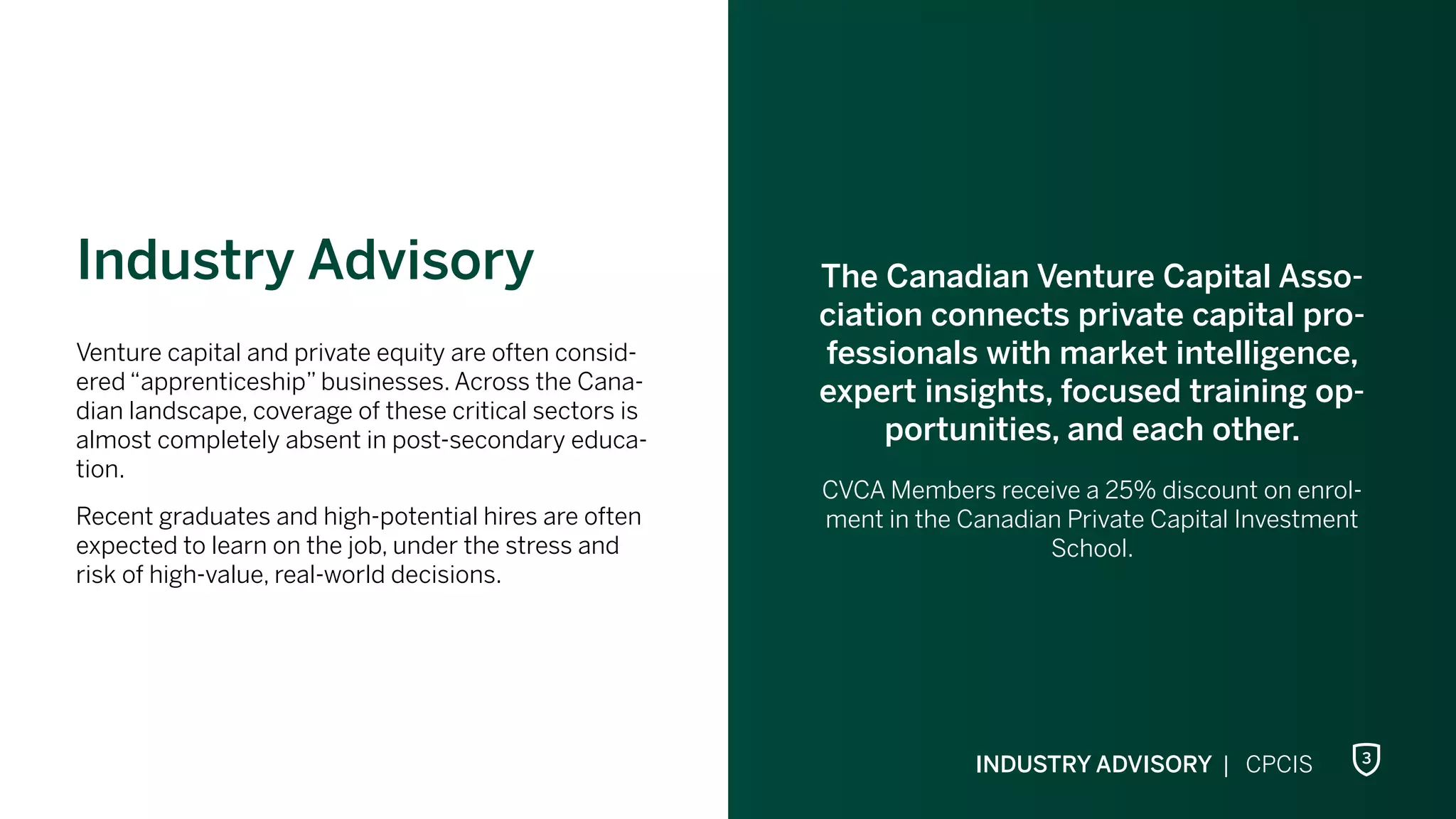 Industry Advisory

Venture capital and private equity are often considered “apprenticeship” businesses. Across the Canadian landscape, coverage of these critical sectors is almost completely absent in post-secondary education.

Recent graduates and high-potential hires are often expected to learn on the job, under the stress and risk of high-value, real-world decisions.

The Canadian Venture Capital Association connects private capital professionals with market intelligence, expert insights, focused training opportunities, and each other.

CVCA Members receive a 25% discount on enrolment in the Canadian Private Capital Investment School.

INDUSTRY ADVISORY | CPCIS 3